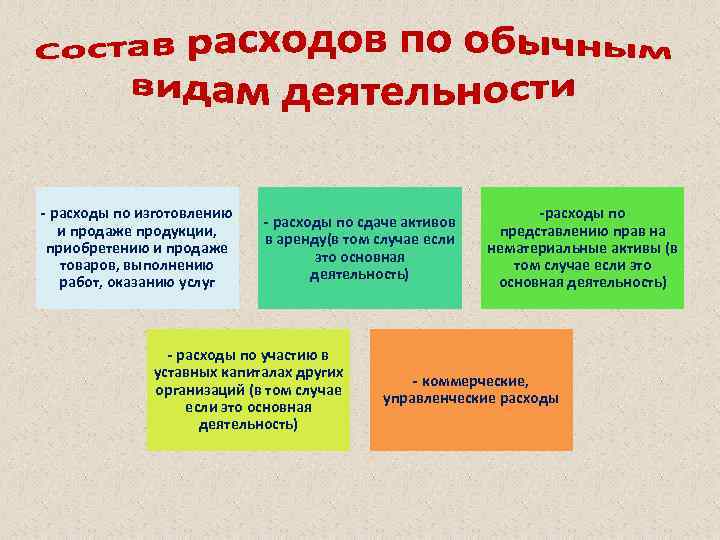 Состав расходов по обычным видам деятельности

- расходы по изготовлению и продаже продукции, приобретению и продаже товаров, выполнению работ, оказанию услуг

- расходы по сдаче активов в аренду(в том случае если это основная деятельность)

-расходы по представлению прав на нематериальные активы (в том случае если это основная деятельность)

- расходы по участию в уставных капиталах других организаций (в том случае если это основная деятельность)

- коммерческие, управленческие расходы